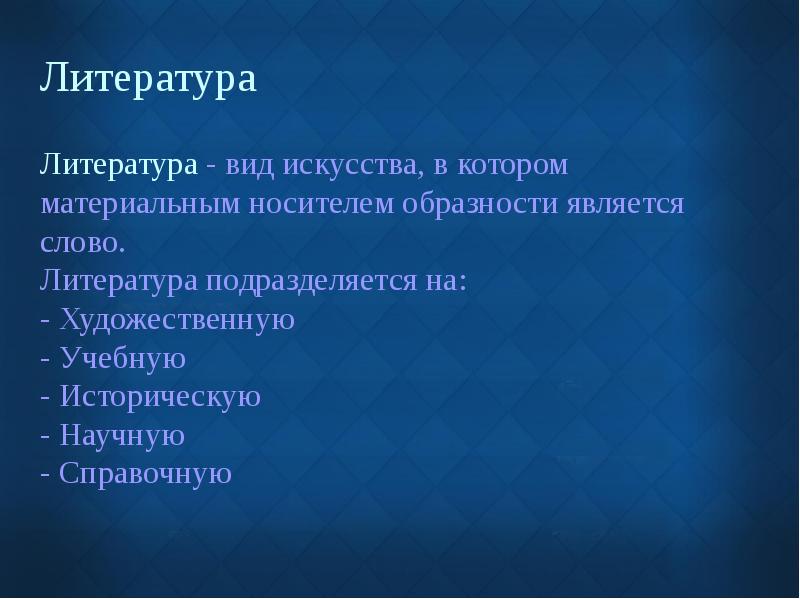 Литература

Литература - вид искусства, в котором материальным носителем образности является слово.
Литература подразделяется на:
- Художественную
- Учебную
- Историческую
- Научную
- Справочную